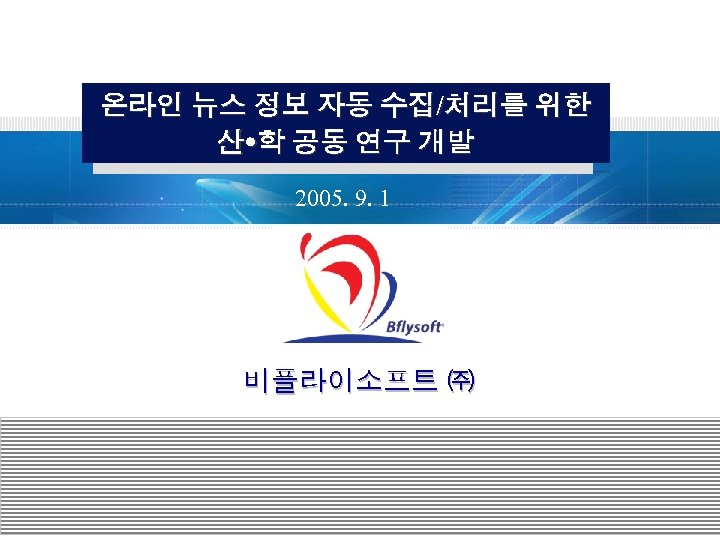 온라인 뉴스 정보 자동 수집/처리를 위한 산•학 공동 연구 개발

2005. 9. 1

Bflysoft

비플라이소프트 ㈜